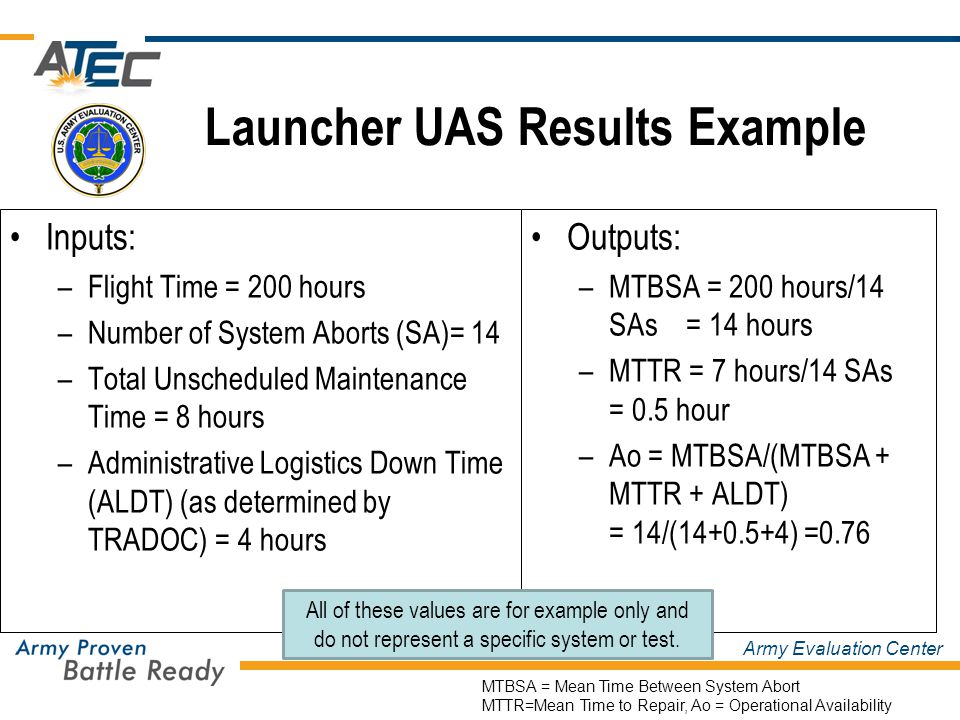 ATEC

U.S. ARMY EVALUATION CENTER

Launcher UAS Results Example

• Inputs:
– Flight Time = 200 hours
– Number of System Aborts (SA)= 14
– Total Unscheduled Maintenance Time = 8 hours
– Administrative Logistics Down Time (ALDT) (as determined by TRADOC) = 4 hours

• Outputs:
– MTBSA = 200 hours/14 SAs = 14 hours
– MTTR = 7 hours/14 SAs = 0.5 hour
– Ao = MTBSA/(MTBSA + MTTR + ALDT) = 14/(14+0.5+4) =0.76

All of these values are for example only and do not represent a specific system or test.

Army Proven Battle Ready

Army Evaluation Center

MTBSA = Mean Time Between System Abort
MTTR=Mean Time to Repair, Ao = Operational Availability